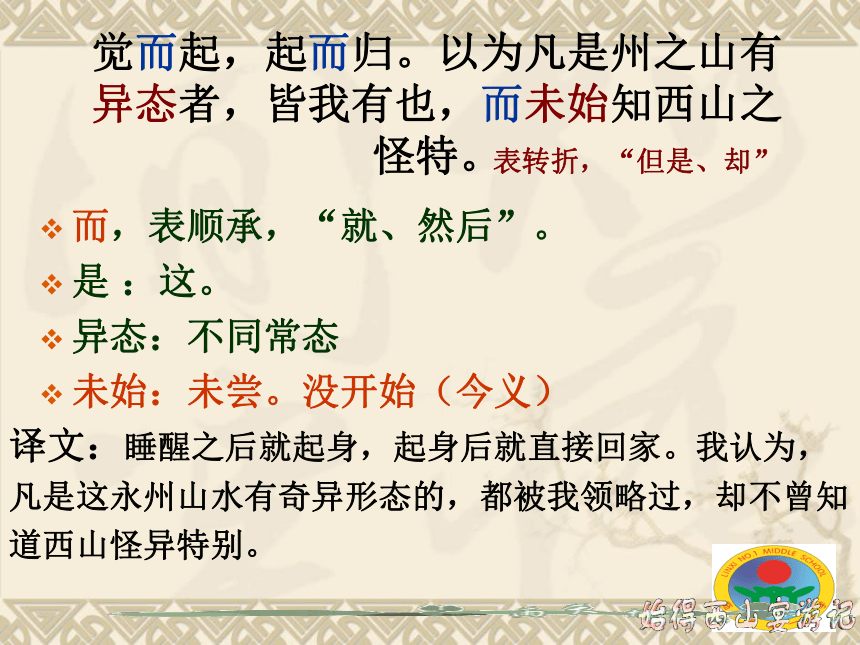 觉而起，起而归。以为凡是州之山有异态者，皆我有也，而未始知西山之怪特。表转折，“但是、却”

❖ 而，表顺承，“就、然后”。
❖ 是 ：这。
❖ 异态：不同常态
❖ 未始：未尝。没开始（今义）

译文：睡醒之后就起身，起身后就直接回家。我认为，凡是这永州山水有奇异形态的，都被我领略过，却不曾知道西山怪异特别。

LINXI NO.1 MIDDLE SCHOOL

始得西山宴游记